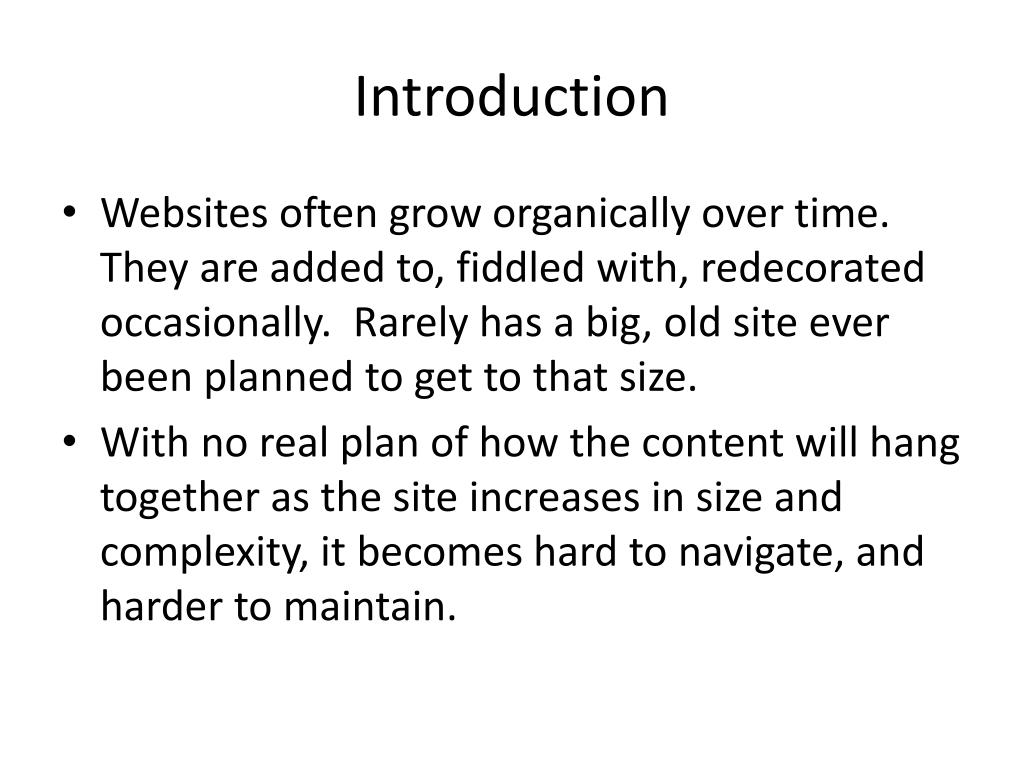 Introduction

• Websites often grow organically over time. They are added to, fiddled with, redecorated occasionally. Rarely has a big, old site ever been planned to get to that size.
• With no real plan of how the content will hang together as the site increases in size and complexity, it becomes hard to navigate, and harder to maintain.